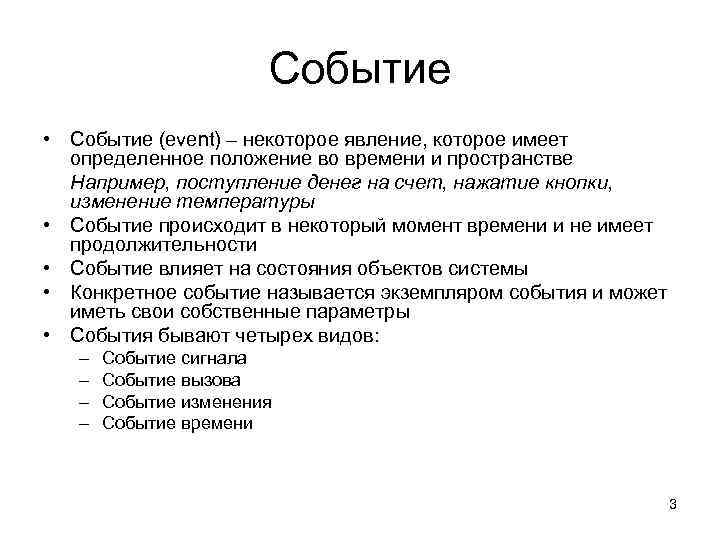 Событие

• Событие (event) – некоторое явление, которое имеет определенное положение во времени и пространстве

Например, поступление денег на счет, нажатие кнопки, изменение температуры

• Событие происходит в некоторый момент времени и не имеет продолжительности
• Событие влияет на состояния объектов системы
• Конкретное событие называется экземпляром события и может иметь свои собственные параметры
• События бывают четырех видов:
– Событие сигнала
– Событие вызова
– Событие изменения
– Событие времени

3